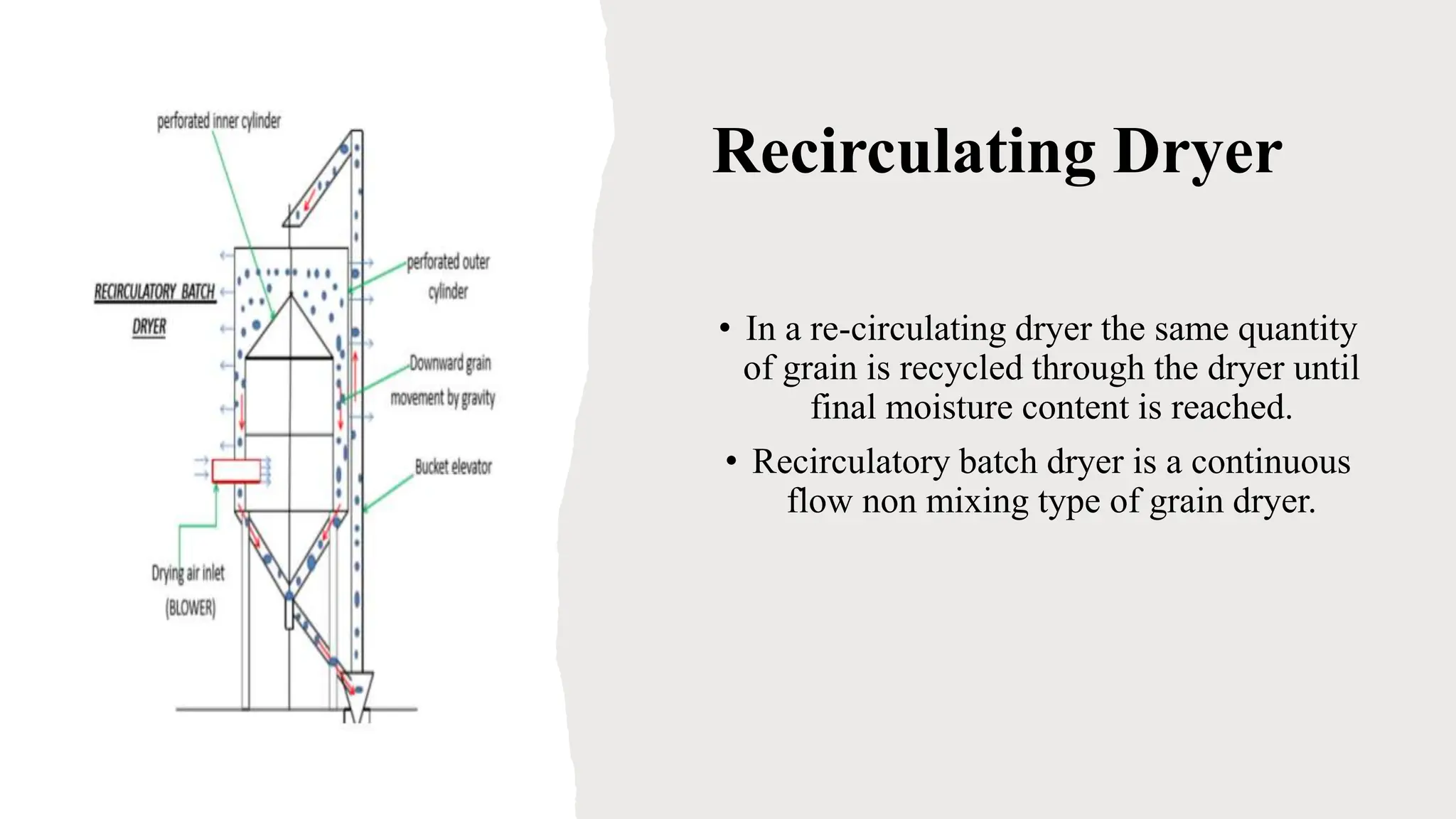 perforated inner cylinder

RECIRCULATORY BATCH DRYER

perforated outer cylinder

Downward grain movement by gravity

Bucket elevator

Drying air inlet (BLOWER)

Recirculating Dryer

• In a re-circulating dryer the same quantity of grain is recycled through the dryer until final moisture content is reached.

• Recirculatory batch dryer is a continuous flow non mixing type of grain dryer.